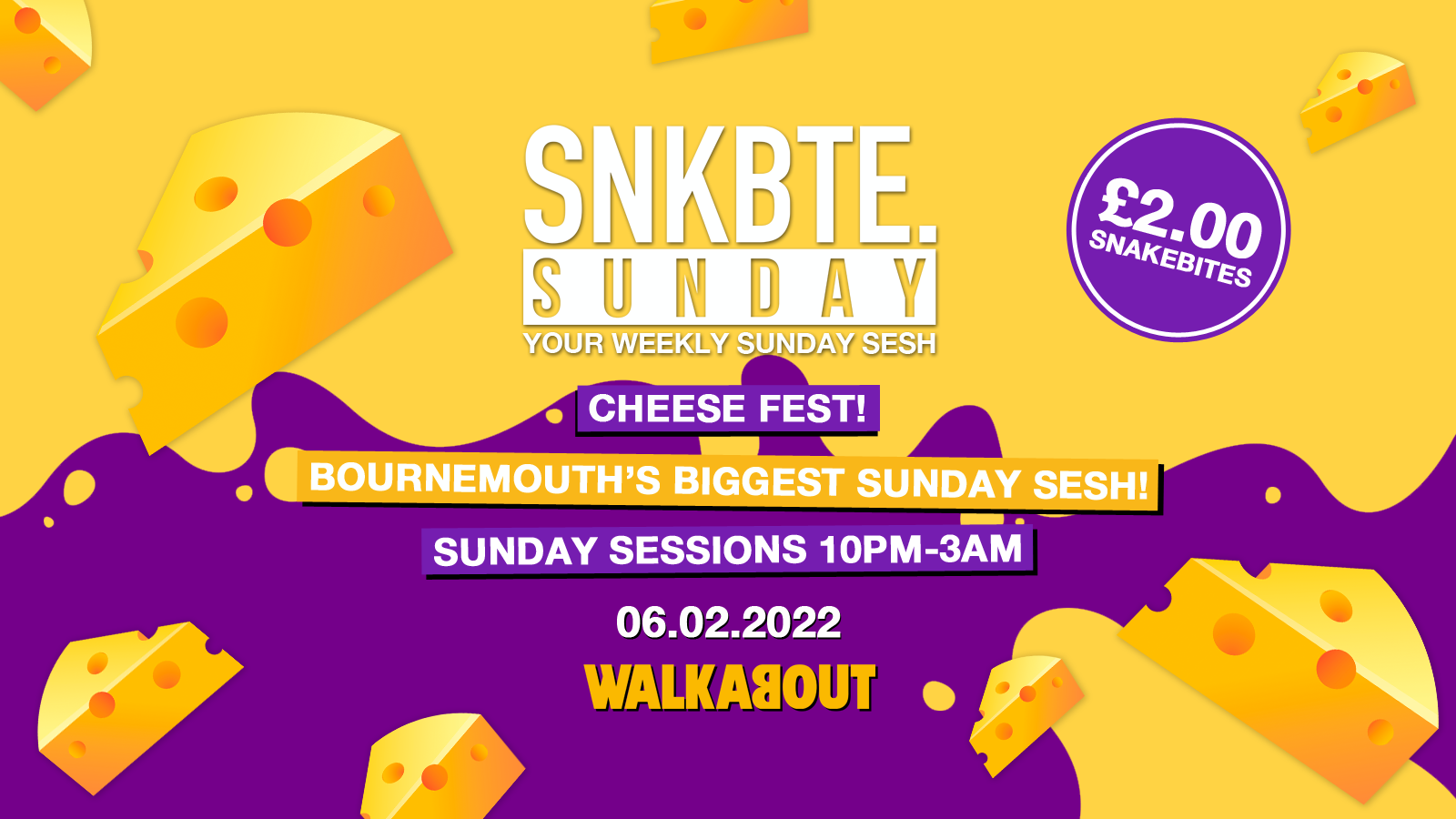 SNKBTE.
SUNDAY
YOUR WEEKLY SUNDAY SESH

£2.00
SNAKEBITES

CHEESE FEST!

BOURNEMOUTH'S BIGGEST SUNDAY SESH!

SUNDAY SESSIONS 10PM-3AM

06.02.2022

WALKABOUT